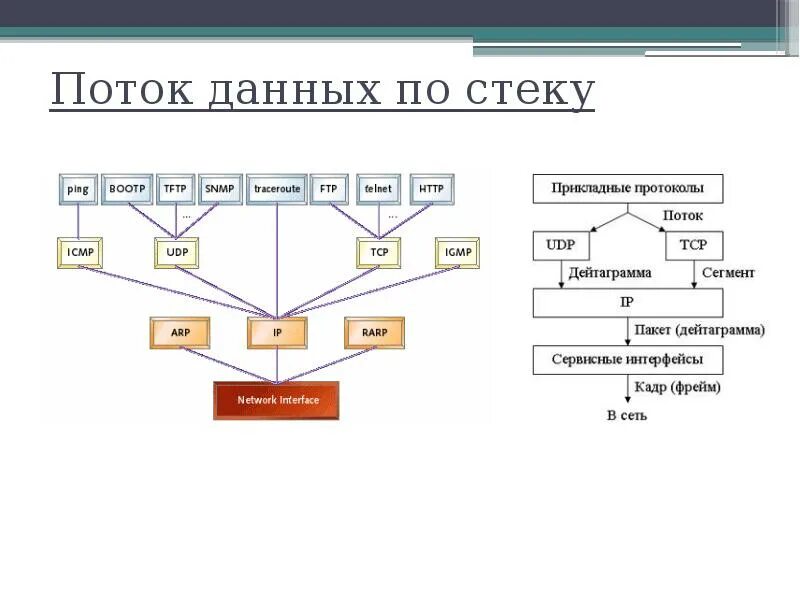 Поток данных по стеку

ping BOOTP TFTP SNMP traceroute FTP telnet HTTP

...

...

ICMP UDP TCP IGMP

ARP IP RARP

Network Interface

Прикладные протоколы

Поток

UDP TCP

Дейтаграмма Сегмент

IP

Пакет (дейтаграмма)

Сервисные интерфейсы

Кадр (фрейм)

В сеть